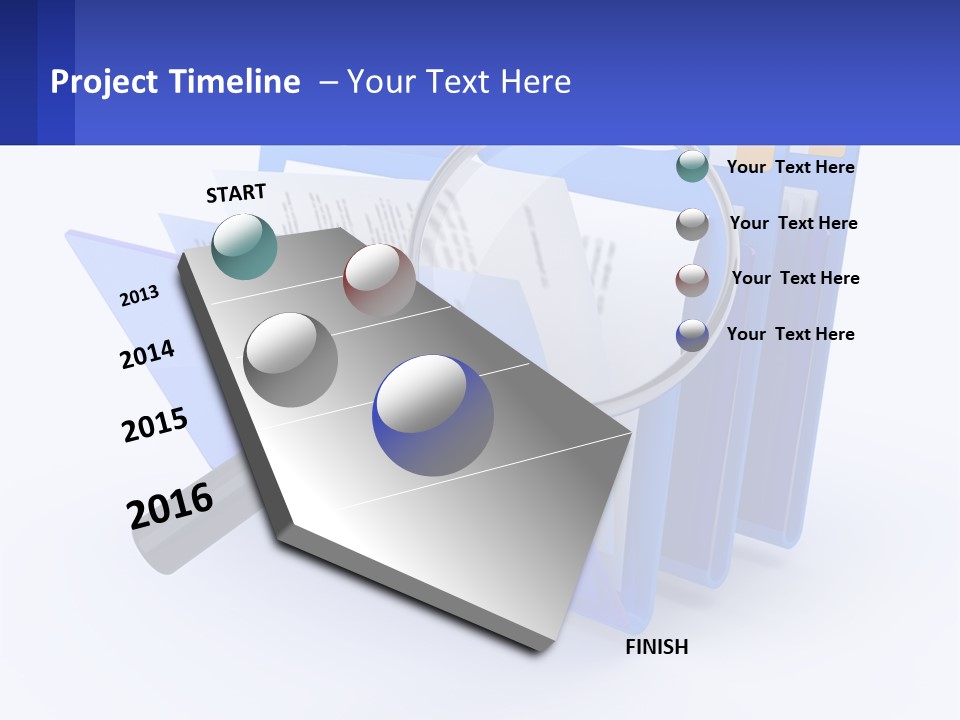 Project Timeline – Your Text Here

START

2013

2014

2015

2016

FINISH

Your Text Here

Your Text Here

Your Text Here

Your Text Here